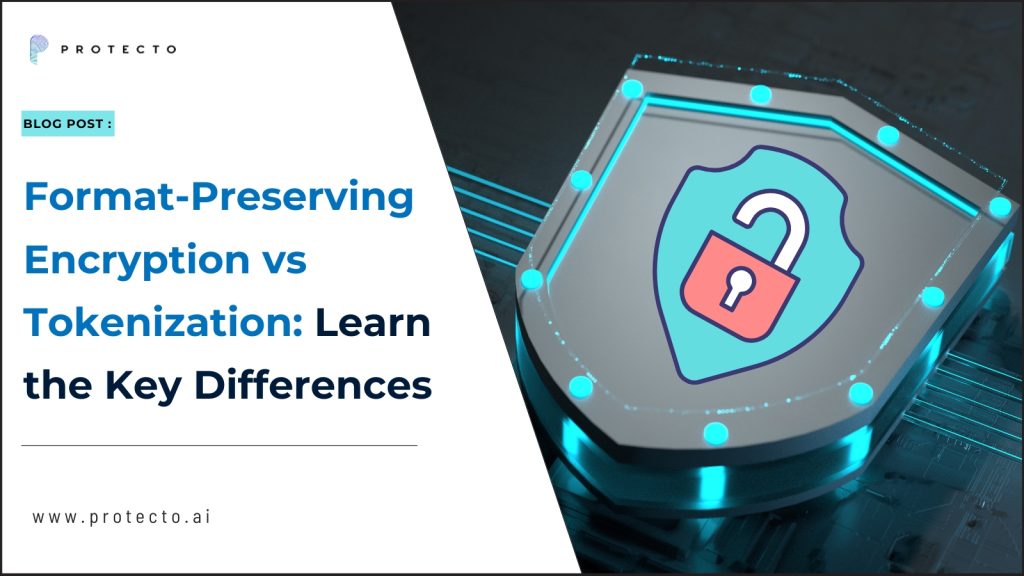 PROTECTO

BLOG POST :

Format-Preserving Encryption vs Tokenization: Learn the Key Differences

www.protecto.ai